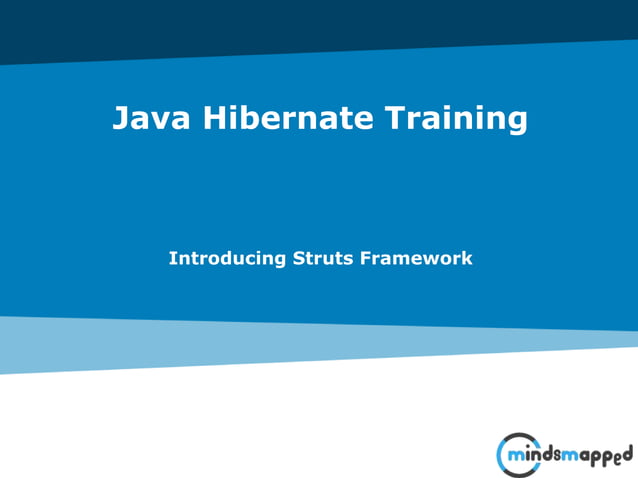 Java Hibernate Training

Introducing Struts Framework

mindsmapped